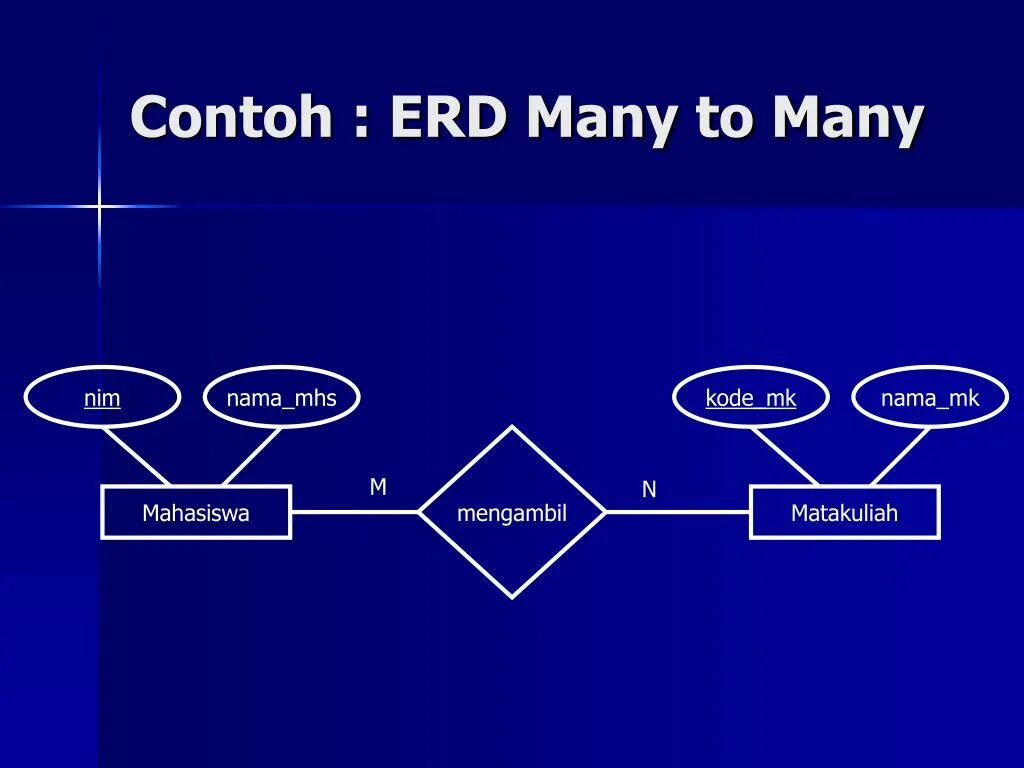 Contoh : ERD Many to Many

nim

nama_mhs

kode_mk

nama_mk

Mahasiswa

M

mengambil

N

Matakuliah